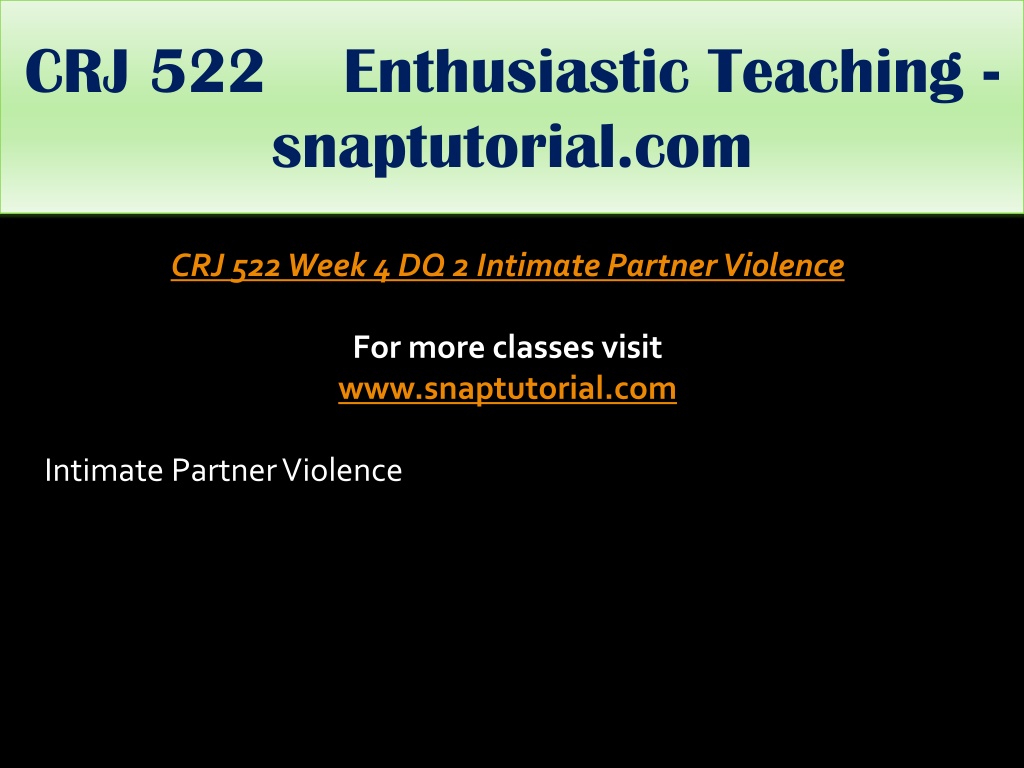 CRJ 522 Enthusiastic Teaching - snaptutorial.com

CRJ 522 Week 4 DQ 2 Intimate Partner Violence

For more classes visit
www.snaptutorial.com

Intimate Partner Violence